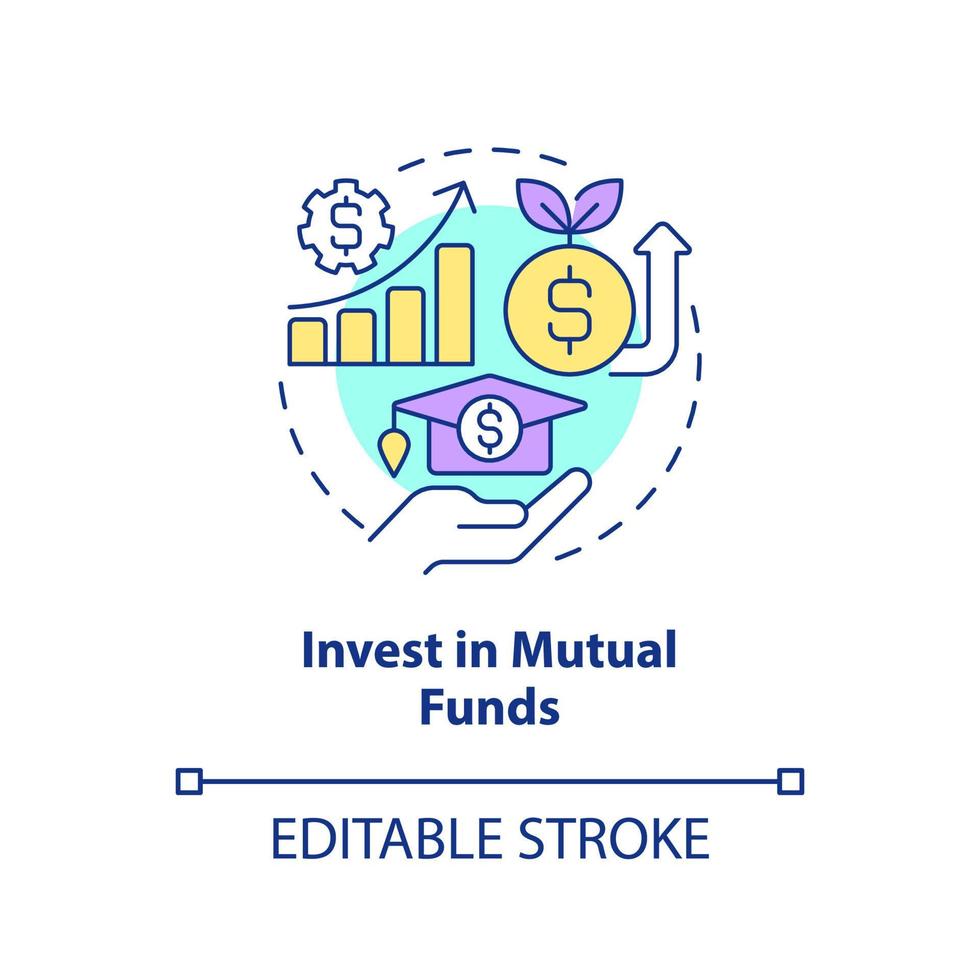 $
$
$

Invest in Mutual Funds

EDITABLE STROKE